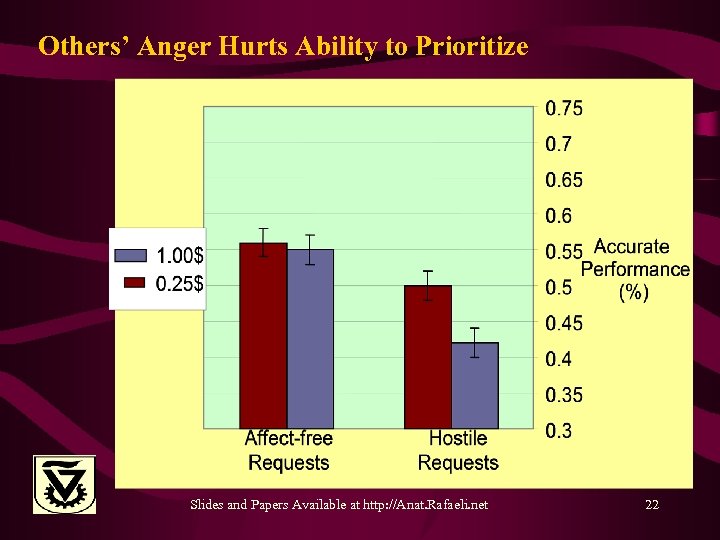 Others' Anger Hurts Ability to Prioritize

1.00$
0.25$

0.75
0.7
0.65
0.6
0.55
0.5
0.45
0.4
0.35
0.3

Accurate Performance (%)

Affect-free Requests

Hostile Requests

Slides and Papers Available at http://Anat.Rafaeli.net

22